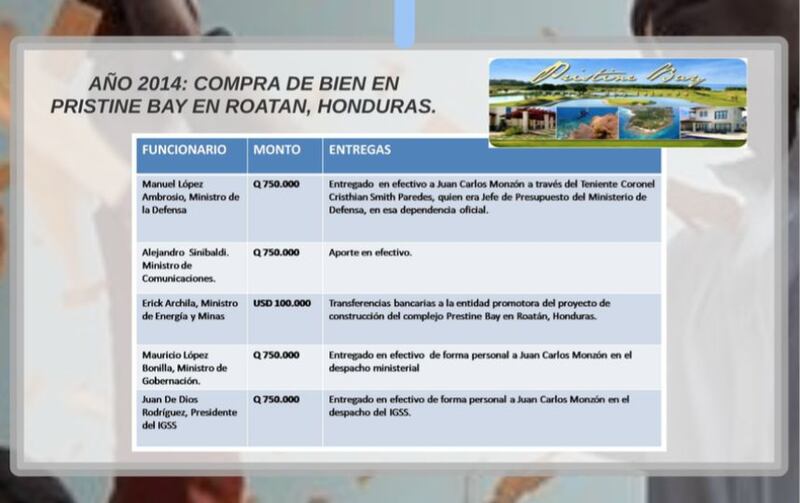 AÑO 2014: COMPRA DE BIEN EN PRISTINE BAY EN ROATAN, HONDURAS.

Pristine Bay

| FUNCIONARIO | MONTO | ENTREGAS |
|---|---|---|
| Manuel López Ambrosio, Ministro de la Defensa | Q 750.000 | Entregado en efectivo a Juan Carlos Monzón a través del Teniente Coronel Cristhian Smith Paredes, quien era Jefe de Presupuesto del Ministerio de Defensa, en esa dependencia oficial. |
| Alejandro Sinibaldi. Ministro de Comunicaciones. | Q 750.000 | Aporte en efectivo. |
| Erick Archila, Ministro de Energía y Minas | USD 100.000 | Transferencias bancarias a la entidad promotora del proyecto de construcción del complejo Prestine Bay en Roatán, Honduras. |
| Mauricio López Bonilla, Ministro de Gobernación. | Q 750.000 | Entregado en efectivo de forma personal a Juan Carlos Monzón en el despacho ministerial |
| Juan De Dios Rodríguez, Presidente del IGSS | Q 750.000 | Entregado en efectivo de forma personal a Juan Carlos Monzón en el despacho del IGSS. |